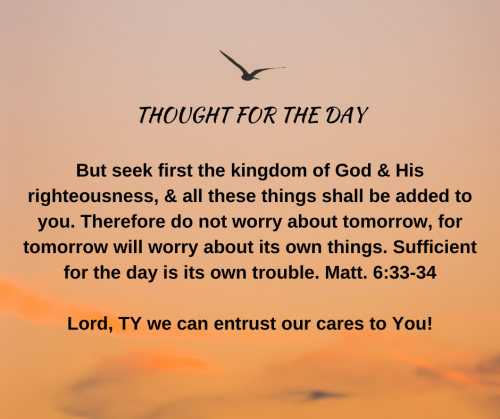 THOUGHT FOR THE DAY

But seek first the kingdom of God & His righteousness, & all these things shall be added to you. Therefore do not worry about tomorrow, for tomorrow will worry about its own things. Sufficient for the day is its own trouble. Matt. 6:33-34

Lord, TY we can entrust our cares to You!